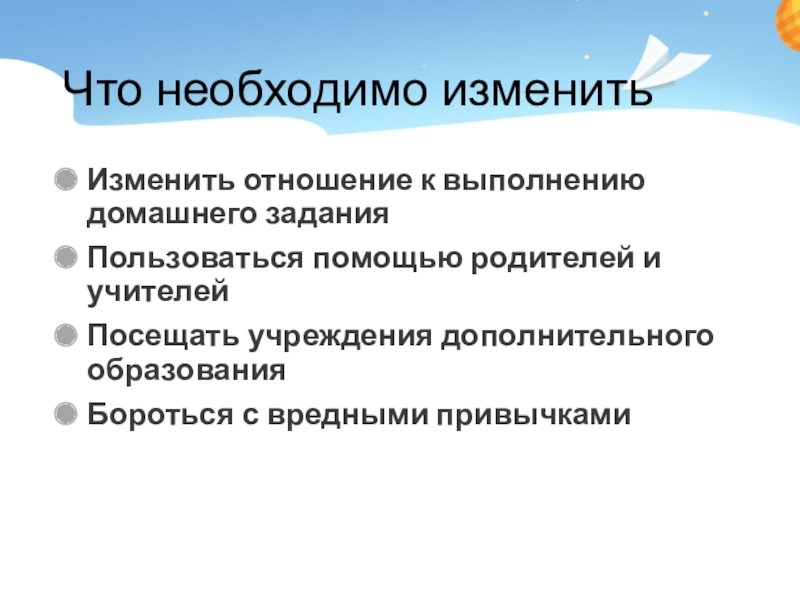 Что необходимо изменить

Изменить отношение к выполнению домашнего задания

Пользоваться помощью родителей и учителей

Посещать учреждения дополнительного образования

Бороться с вредными привычками